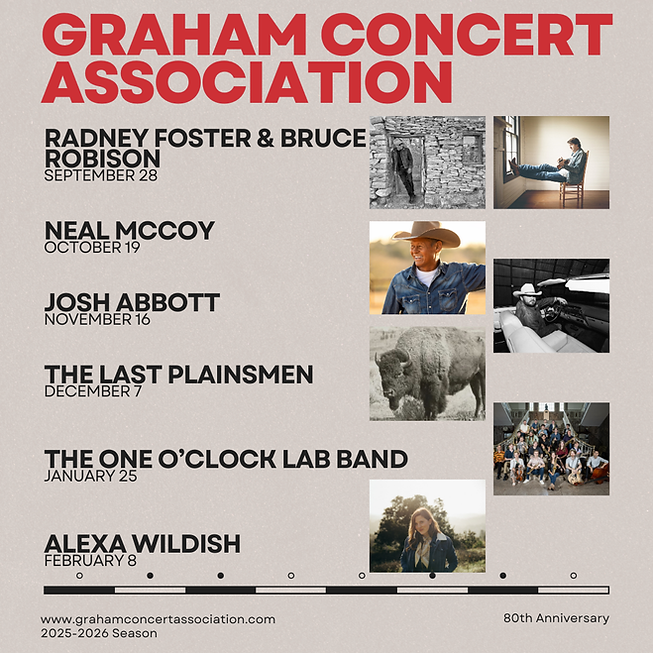 GRAHAM CONCERT ASSOCIATION

RADNEY FOSTER & BRUCE ROBISON
SEPTEMBER 28

NEAL MCCOY
OCTOBER 19

JOSH ABBOTT
NOVEMBER 16

THE LAST PLAINSMEN
DECEMBER 7

THE ONE O'CLOCK LAB BAND
JANUARY 25

ALEXA WILDISH
FEBRUARY 8

www.grahamconcertassociation.com
2025-2026 Season

80th Anniversary